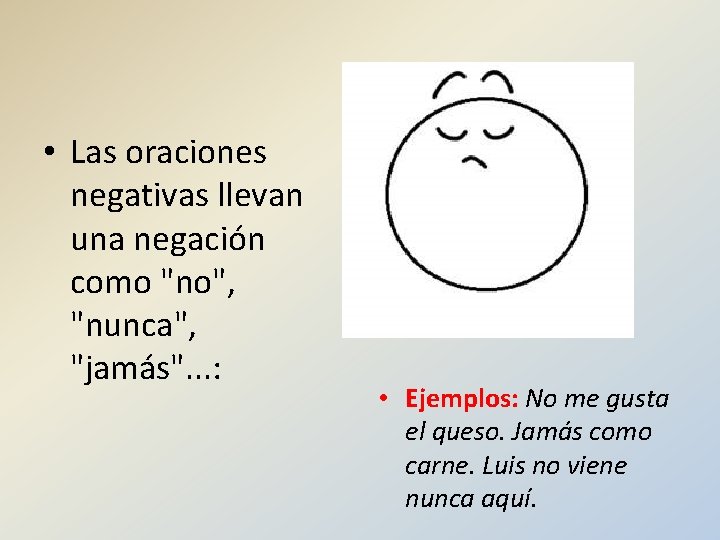 • Las oraciones negativas llevan una negación como "no", "nunca", "jamás"...:

• Ejemplos: No me gusta el queso. Jamás como carne. Luis no viene nunca aquí.